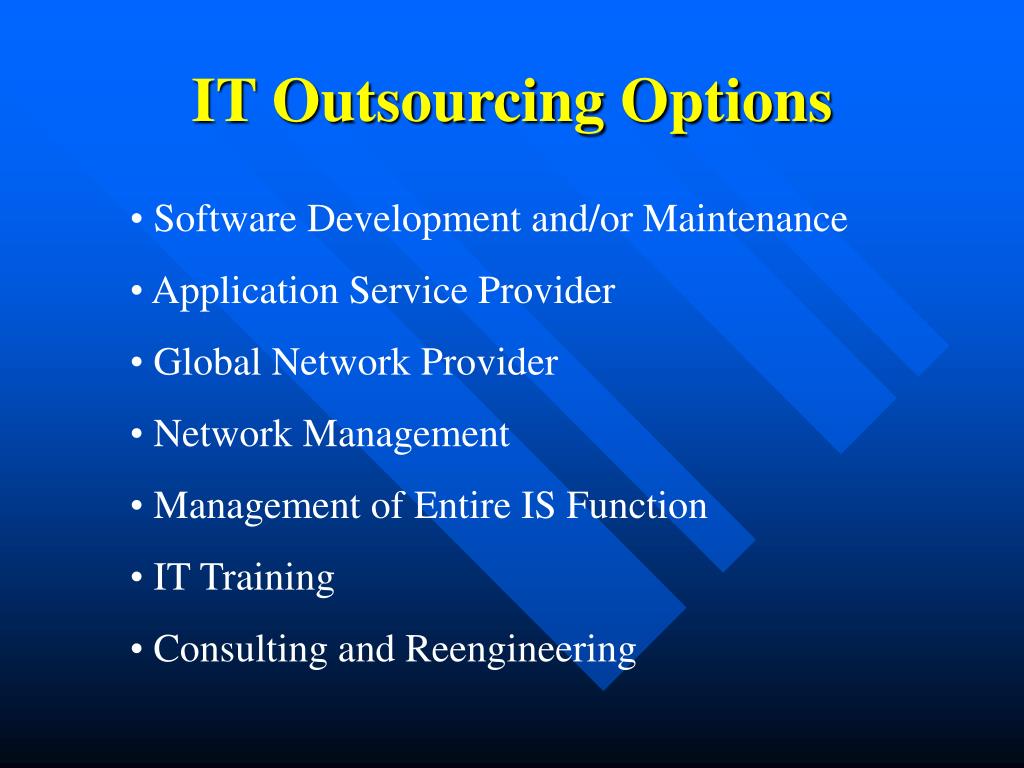 IT Outsourcing Options

• Software Development and/or Maintenance

• Application Service Provider

• Global Network Provider

• Network Management

• Management of Entire IS Function

• IT Training

• Consulting and Reengineering